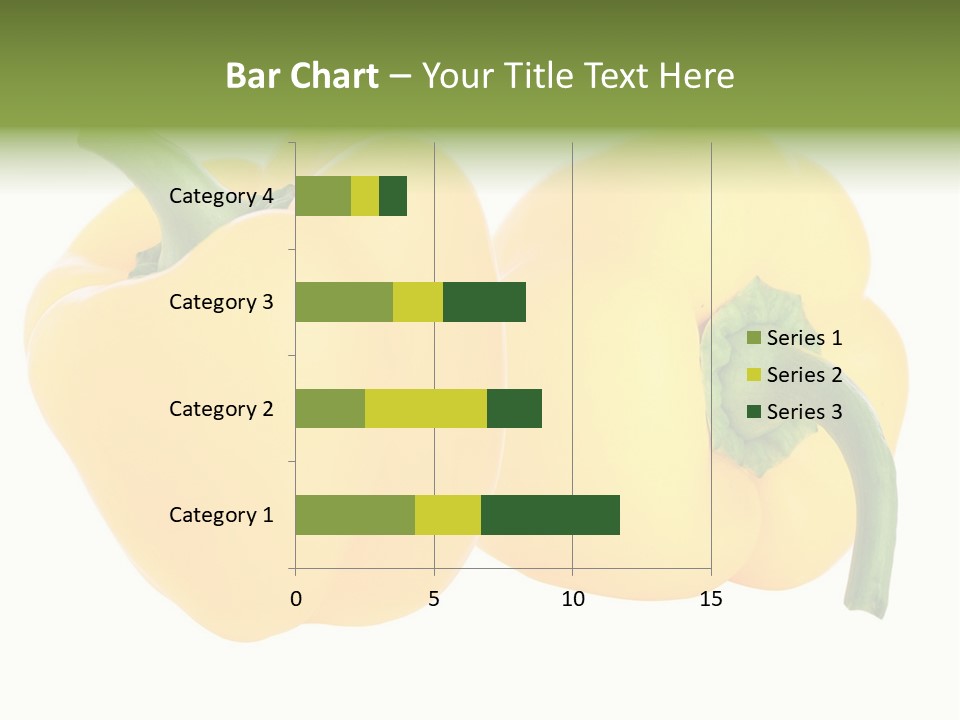 Bar Chart – Your Title Text Here

Category 4
Category 3
Category 2
Category 1

0
5
10
15

Series 1
Series 2
Series 3